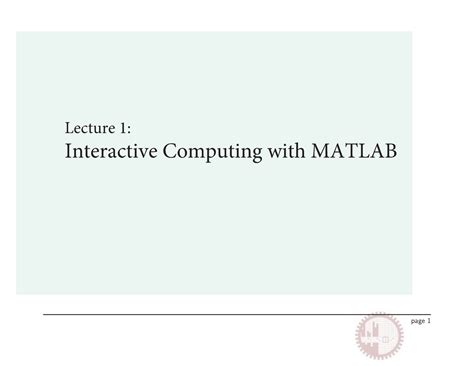 Lecture 1:
Interactive Computing with MATLAB

page 1